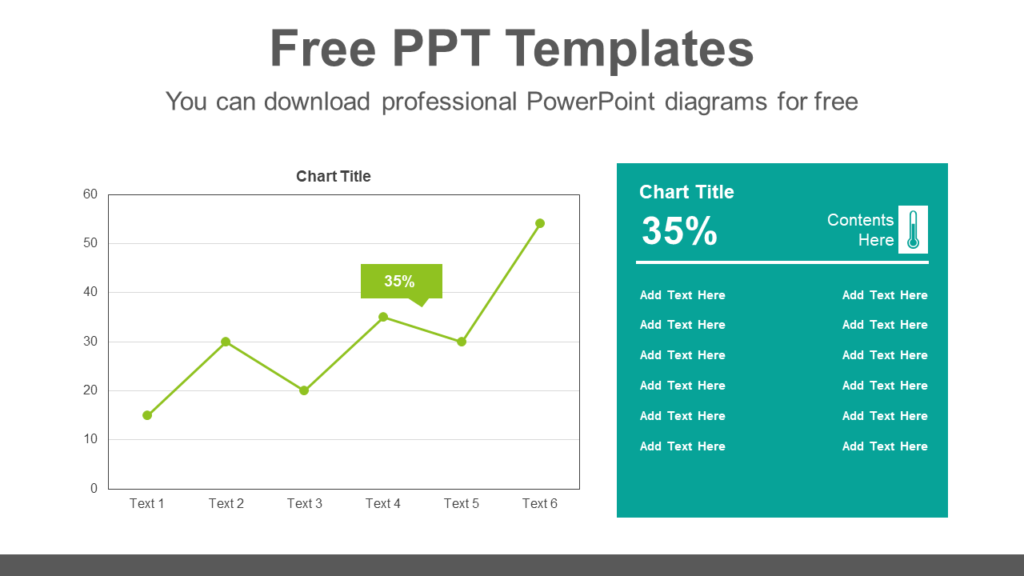 Free PPT Templates

You can download professional PowerPoint diagrams for free

Chart Title

60
50
40
30
20
10
0

35%

Text 1 Text 2 Text 3 Text 4 Text 5 Text 6

Chart Title

35%

Contents Here

Add Text Here Add Text Here
Add Text Here Add Text Here
Add Text Here Add Text Here
Add Text Here Add Text Here
Add Text Here Add Text Here
Add Text Here Add Text Here